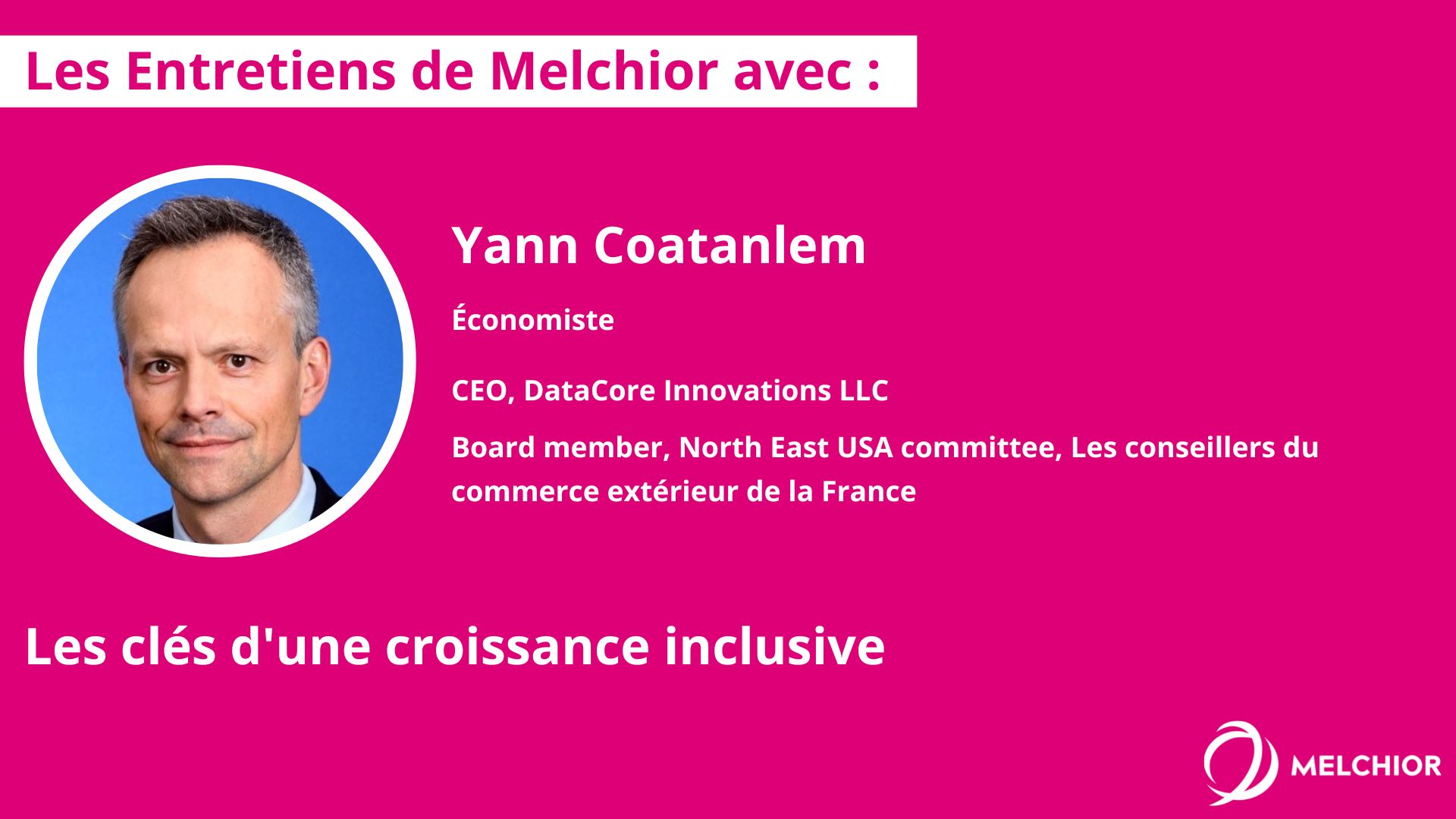 Les Entretiens de Melchior avec :

Yann Coatanlem

Économiste

CEO, DataCore Innovations LLC

Board member, North East USA committee, Les conseillers du commerce extérieur de la France

Les clés d'une croissance inclusive

MELCHIOR